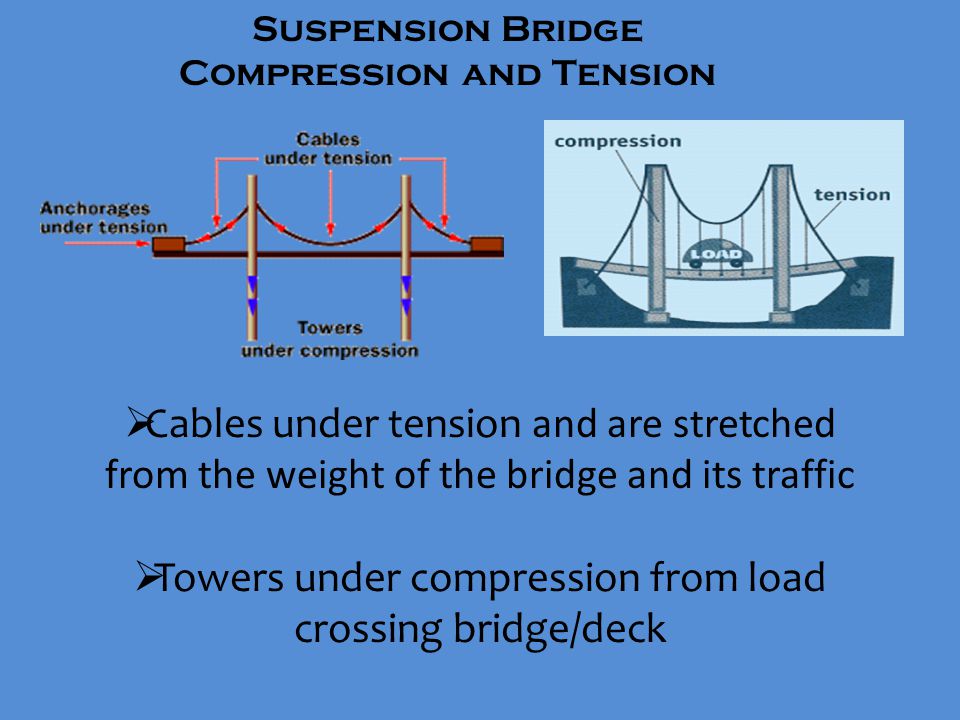 Suspension Bridge
Compression and Tension

Cables under tension

Anchorages under tension

Towers under compression

compression

tension

LOAD

➢Cables under tension and are stretched from the weight of the bridge and its traffic

➢Towers under compression from load crossing bridge/deck